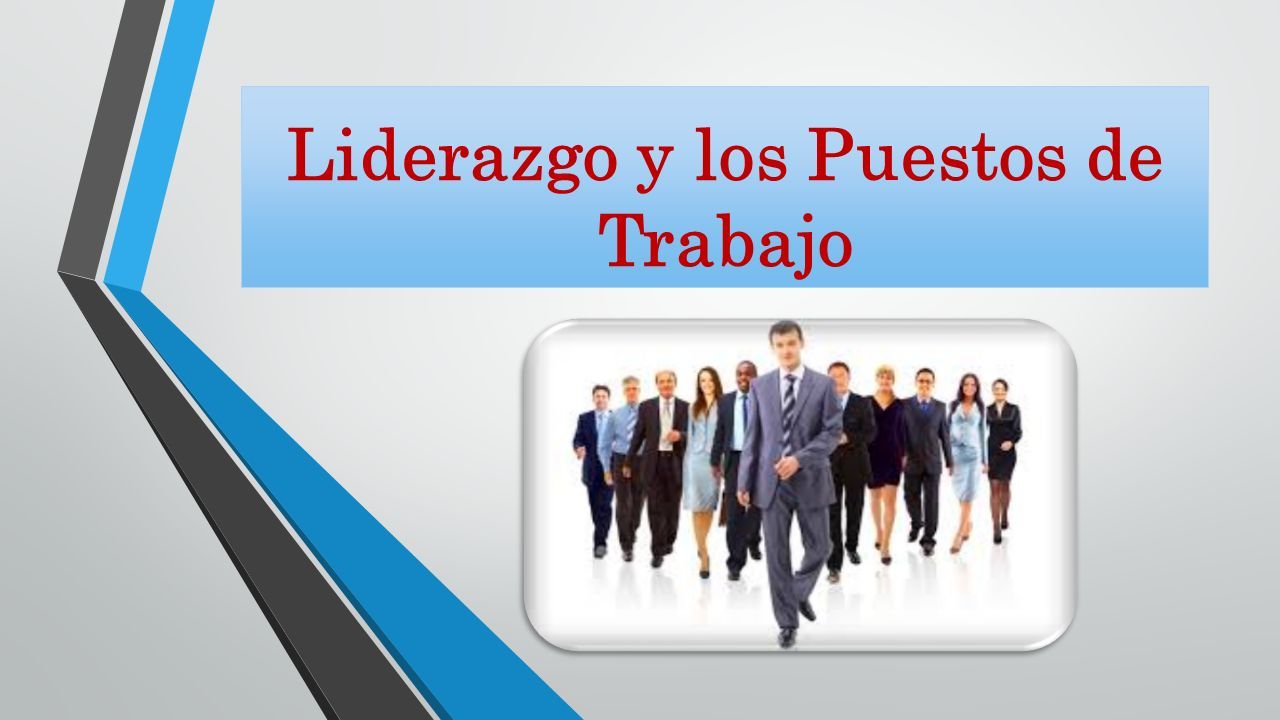 Liderazgo y los Puestos de Trabajo